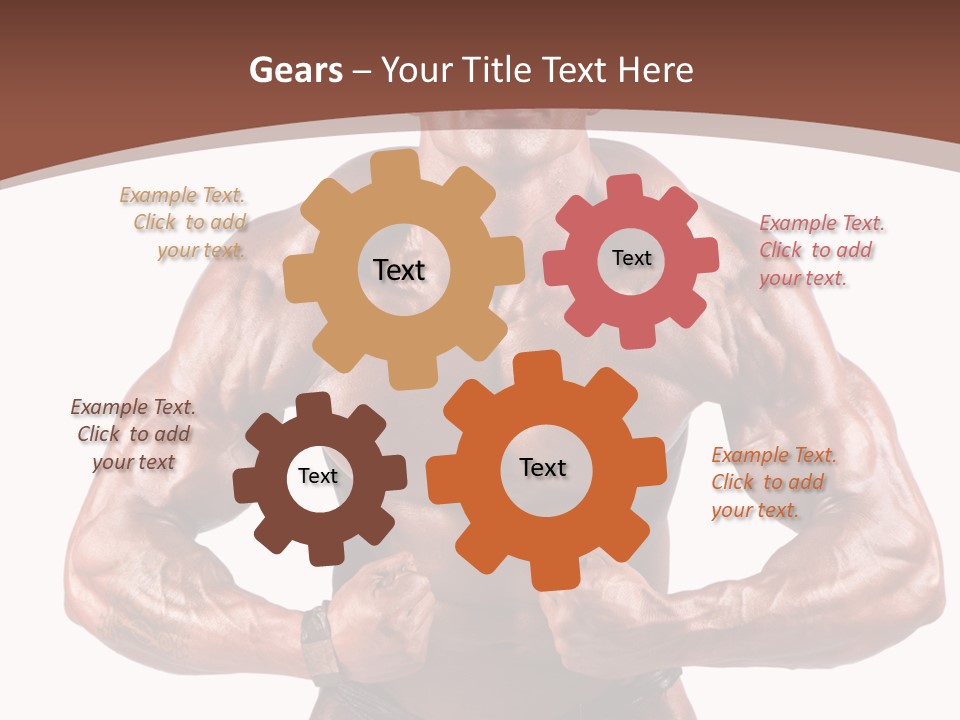 Gears – Your Title Text Here

Example Text. Click to add your text.

Text

Text

Example Text. Click to add your text.

Example Text. Click to add your text

Text

Text

Example Text. Click to add your text.